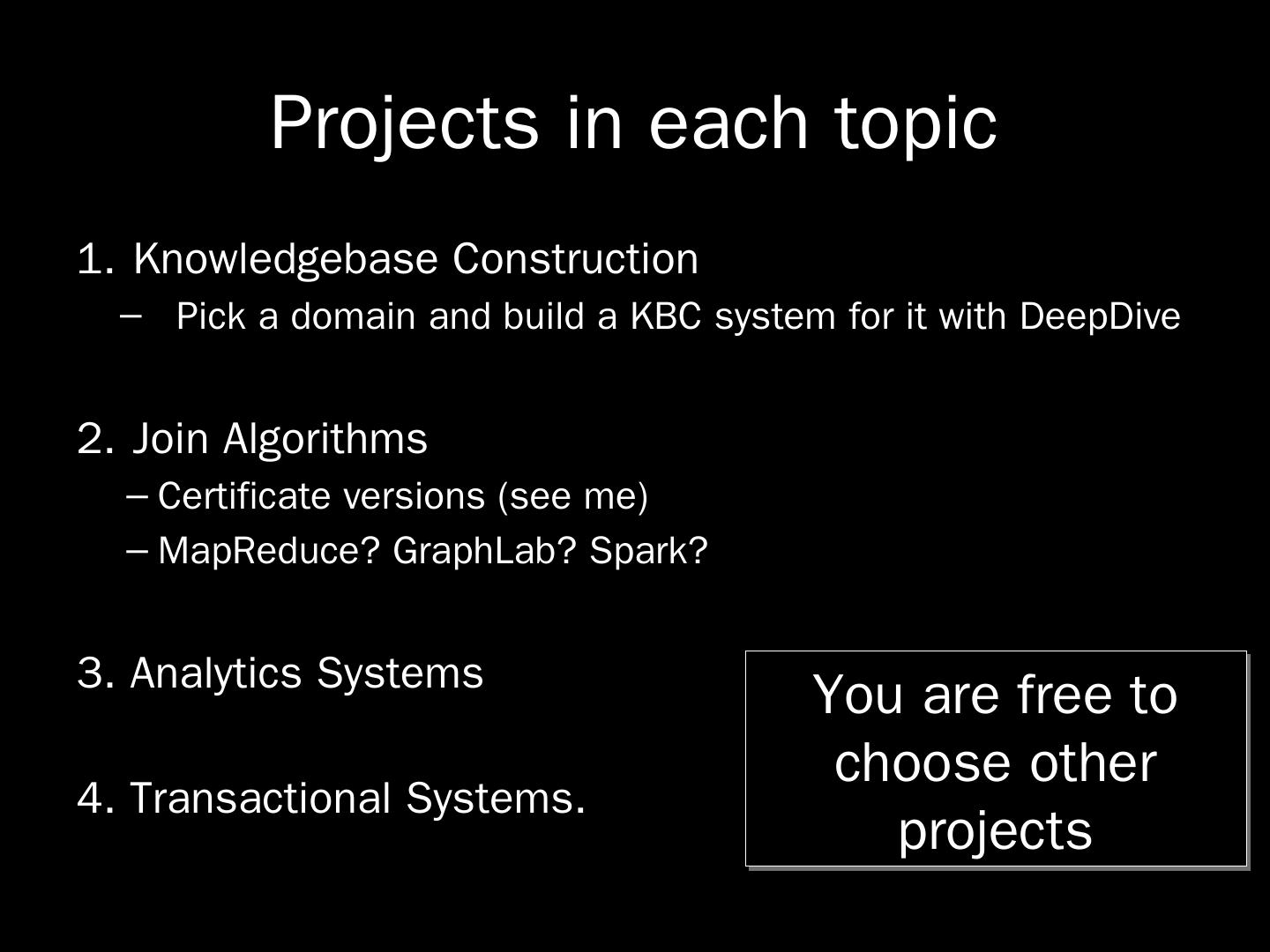 Projects in each topic

1. Knowledgebase Construction
– Pick a domain and build a KBC system for it with DeepDive

2. Join Algorithms
– Certificate versions (see me)
– MapReduce? GraphLab? Spark?

3. Analytics Systems

4. Transactional Systems.

You are free to choose other projects